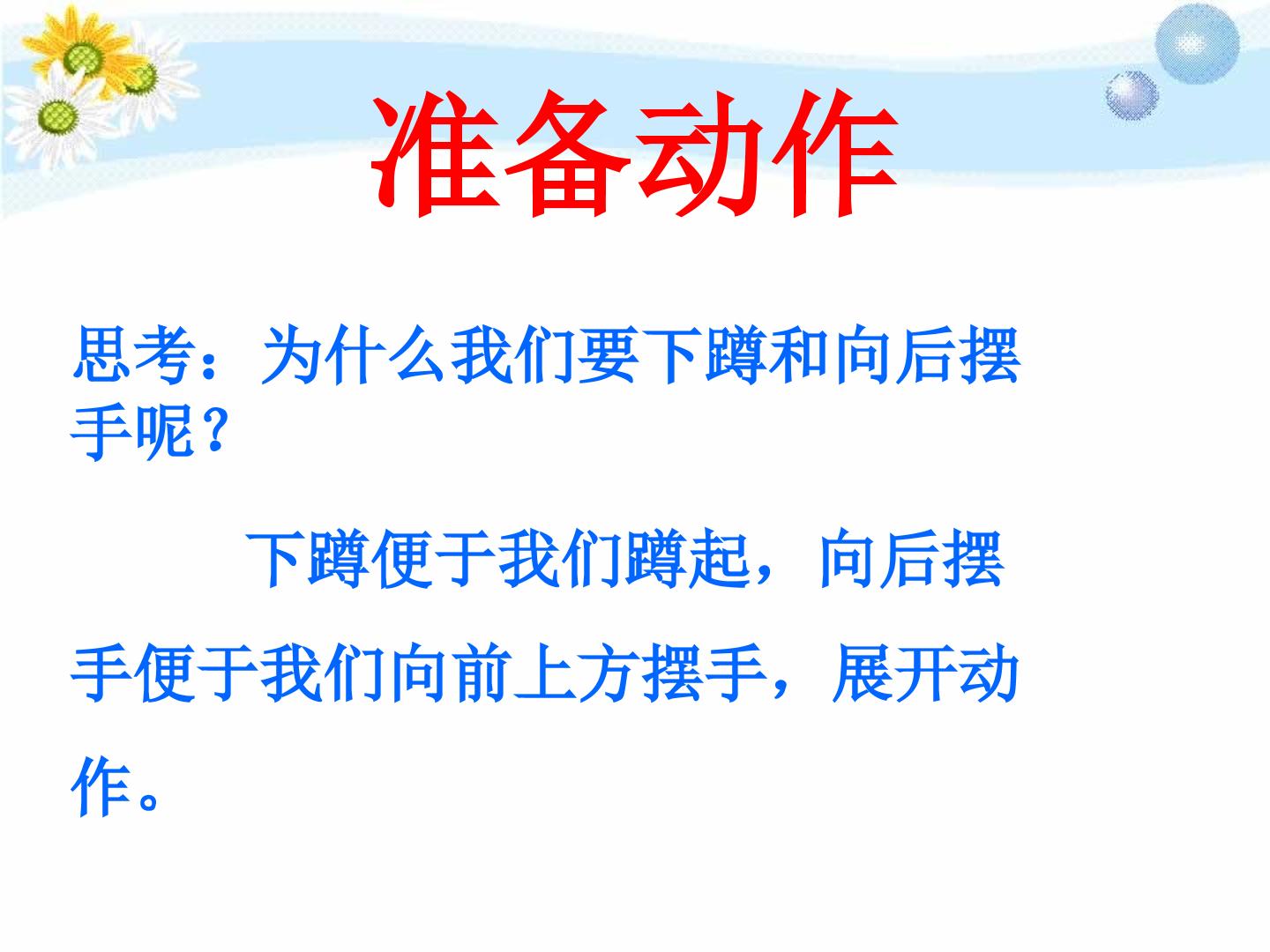 准备动作

思考：为什么我们要下蹲和向后摆手呢？

下蹲便于我们蹲起，向后摆手便于我们向前上方摆手，展开动作。